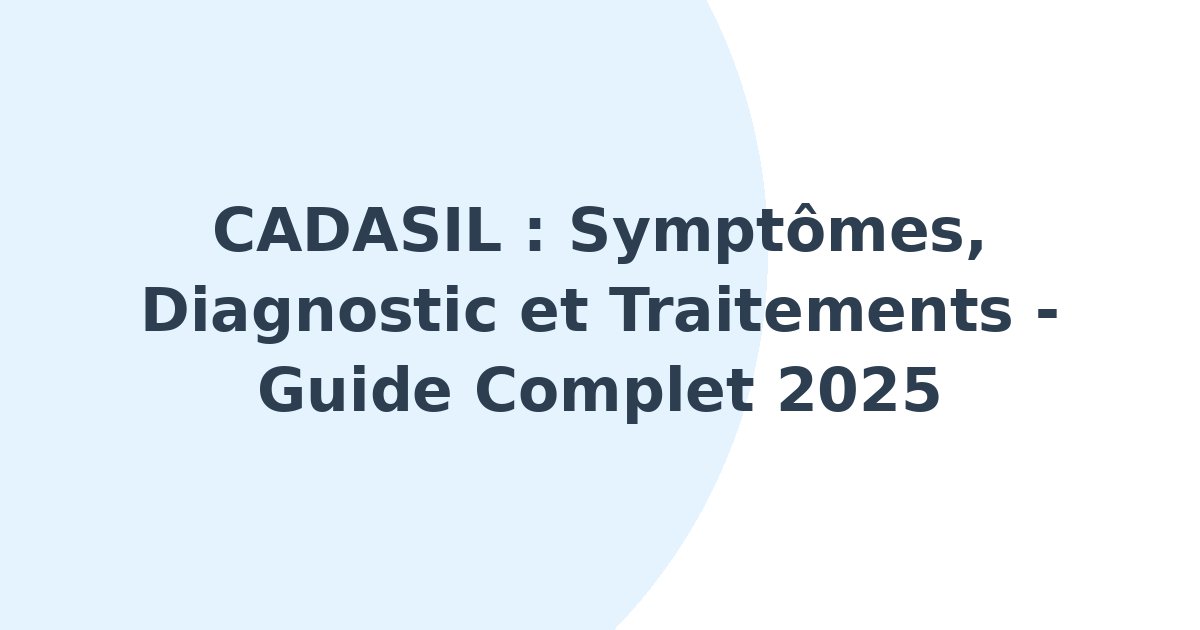 CADASIL : Symptômes, Diagnostic et Traitements - Guide Complet 2025